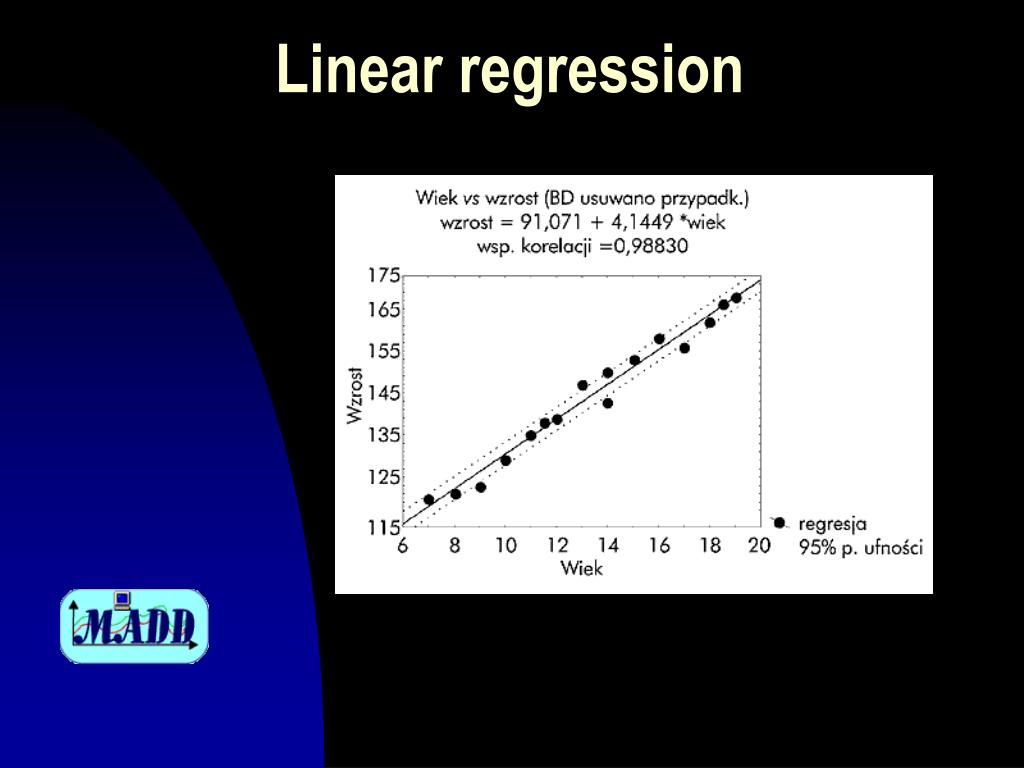 Linear regression

Wiek vs wzrost (BD usuwano przypadk.)
wzrost = 91,071 + 4,1449 *wiek
wsp. korelacji =0,98830

Wzrost

175
165
155
145
135
125
115

6 8 10 12 14 16 18 20

Wiek

regresja
95% p. ufności

MADD